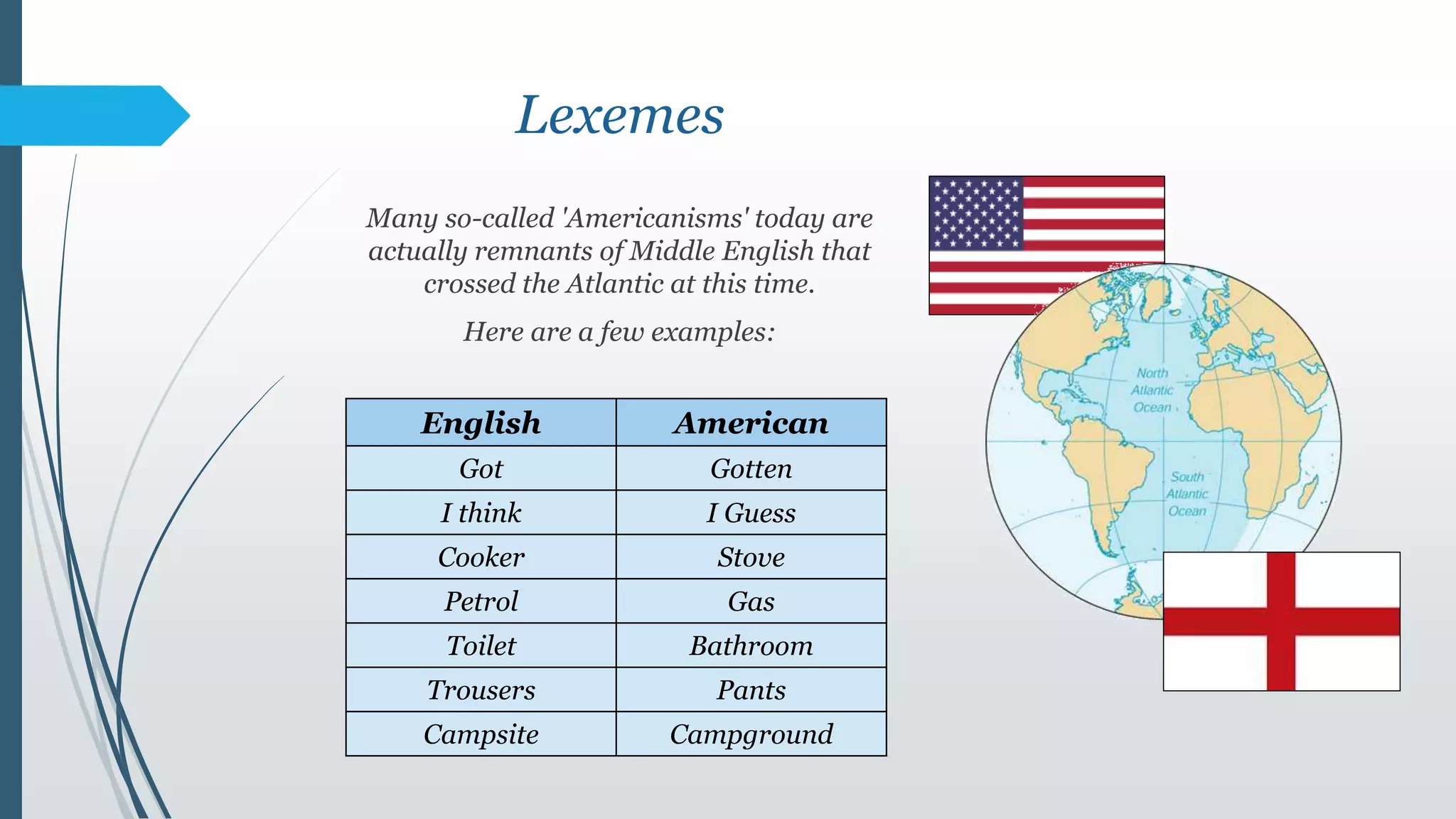 Lexemes

Many so-called 'Americanisms' today are actually remnants of Middle English that crossed the Atlantic at this time.

Here are a few examples:

| English | American |
|---|---|
| Got | Gotten |
| I think | I Guess |
| Cooker | Stove |
| Petrol | Gas |
| Toilet | Bathroom |
| Trousers | Pants |
| Campsite | Campground |

North Atlantic Ocean

South Atlantic Ocean